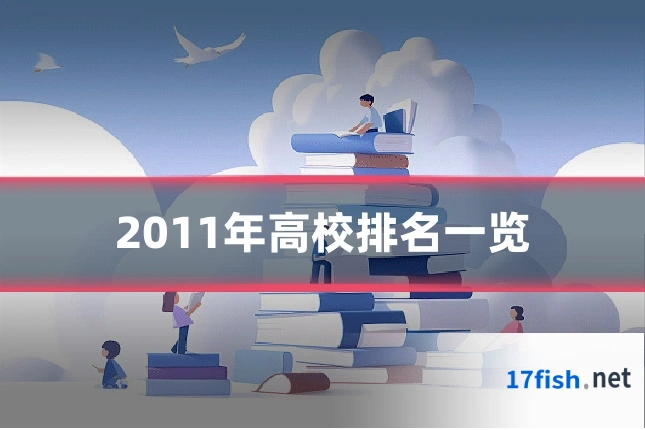 2011年高校排名一览

17fish.net